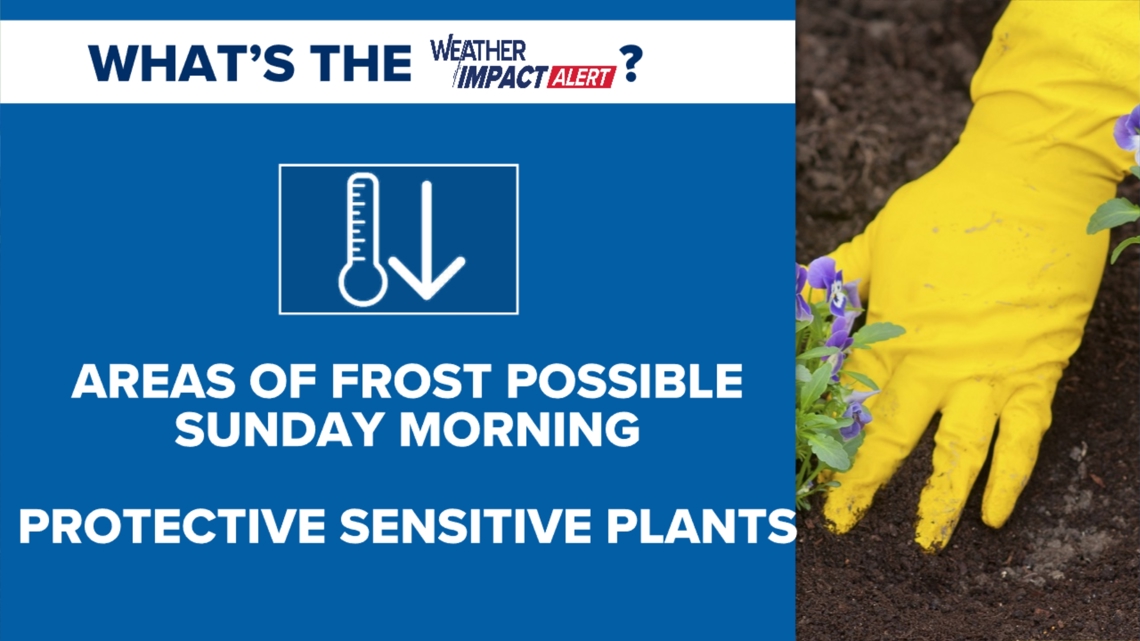 WHAT'S THE WEATHER IMPACT ALERT ?

AREAS OF FROST POSSIBLE SUNDAY MORNING

PROTECTIVE SENSITIVE PLANTS